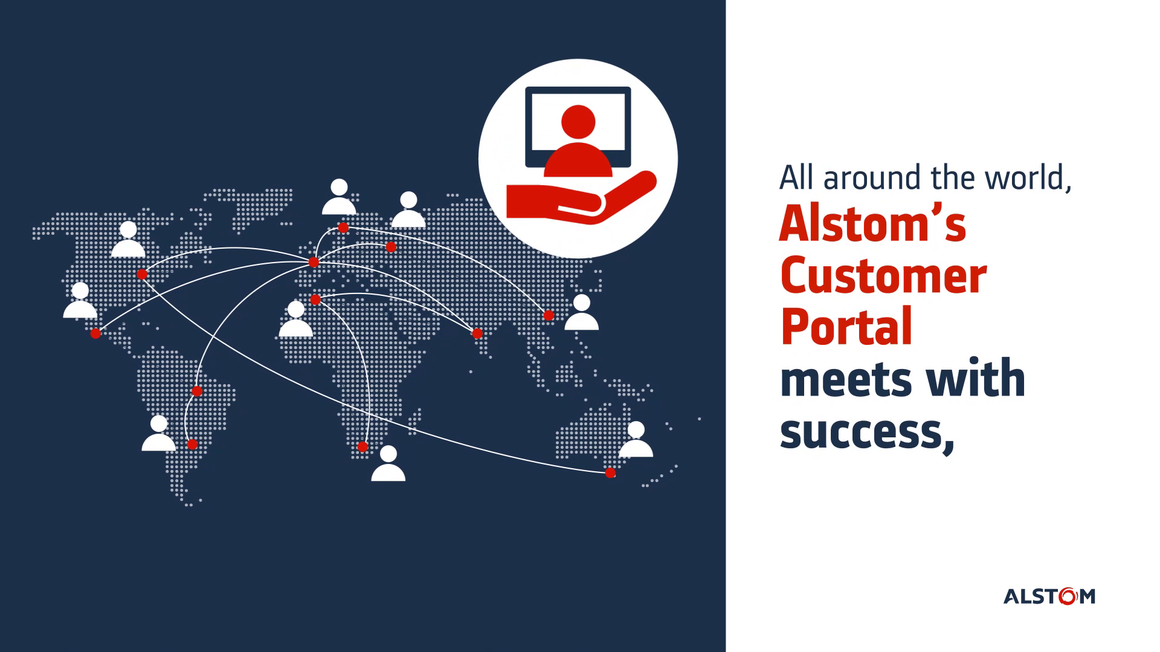 All around the world,
Alstom's Customer Portal meets with success,

ALSTOM